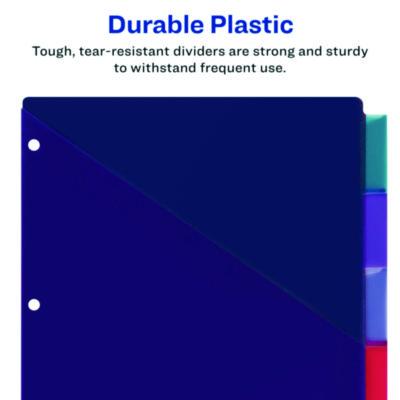 Durable Plastic

Tough, tear-resistant dividers are strong and sturdy to withstand frequent use.